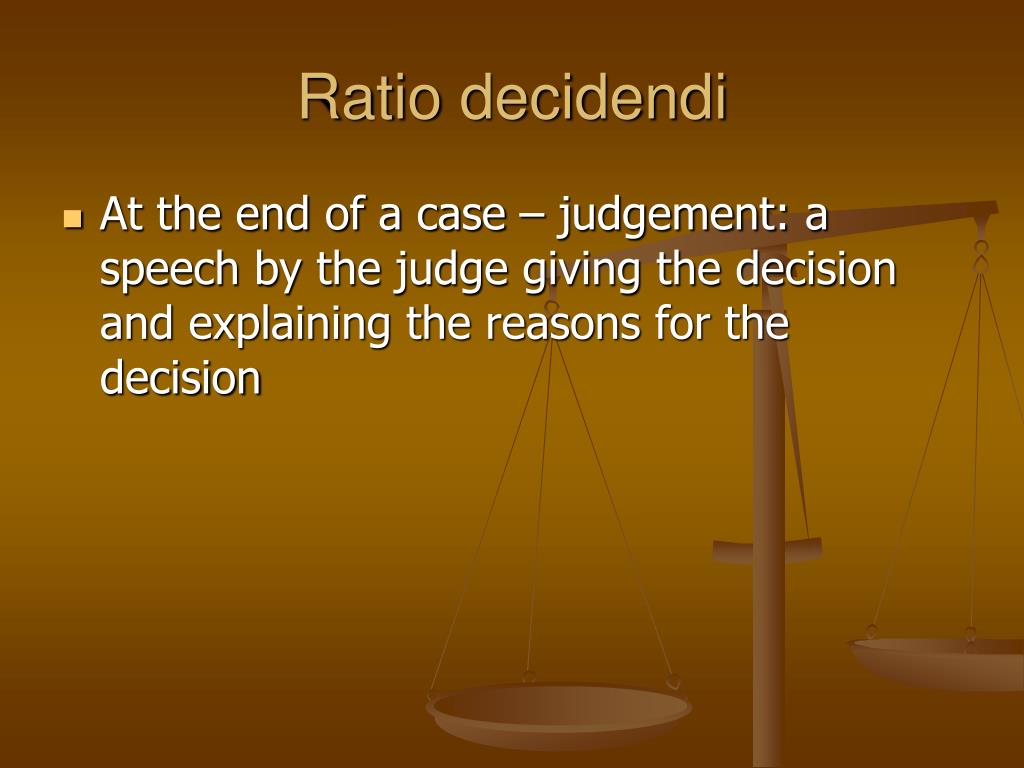 Ratio decidendi

At the end of a case – judgement: a speech by the judge giving the decision and explaining the reasons for the decision